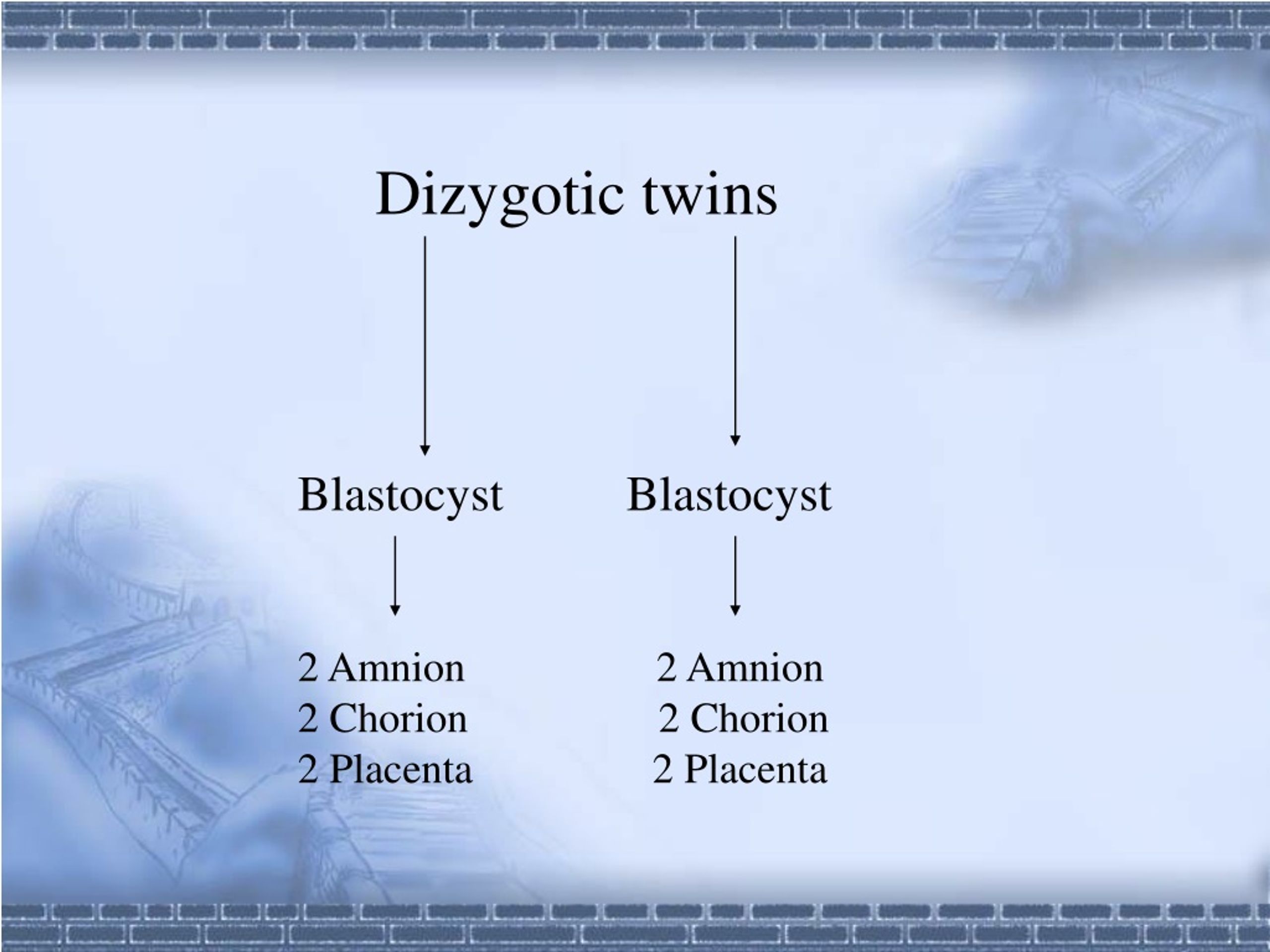 Dizygotic twins

Blastocyst

2 Amnion
2 Chorion
2 Placenta

Blastocyst

2 Amnion
2 Chorion
2 Placenta